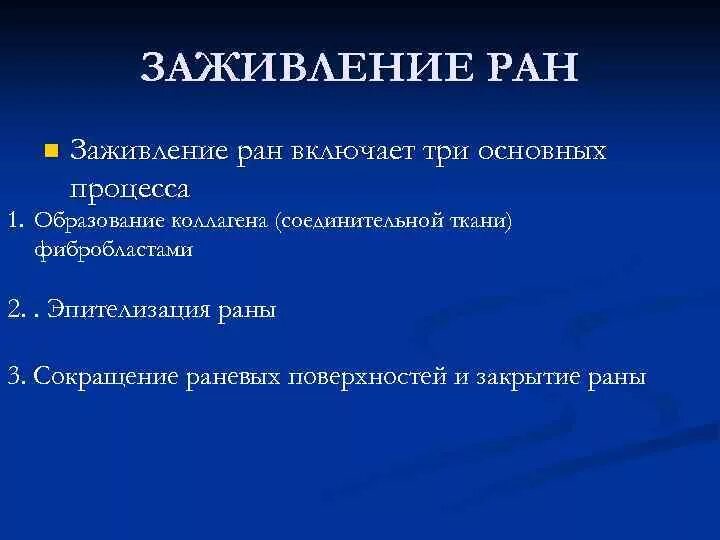 ЗАЖИВЛЕНИЕ РАН

Заживление ран включает три основных процесса

1. Образование коллагена (соединительной ткани) фибробластами

2. . Эпителизация раны

3. Сокращение раневых поверхностей и закрытие раны